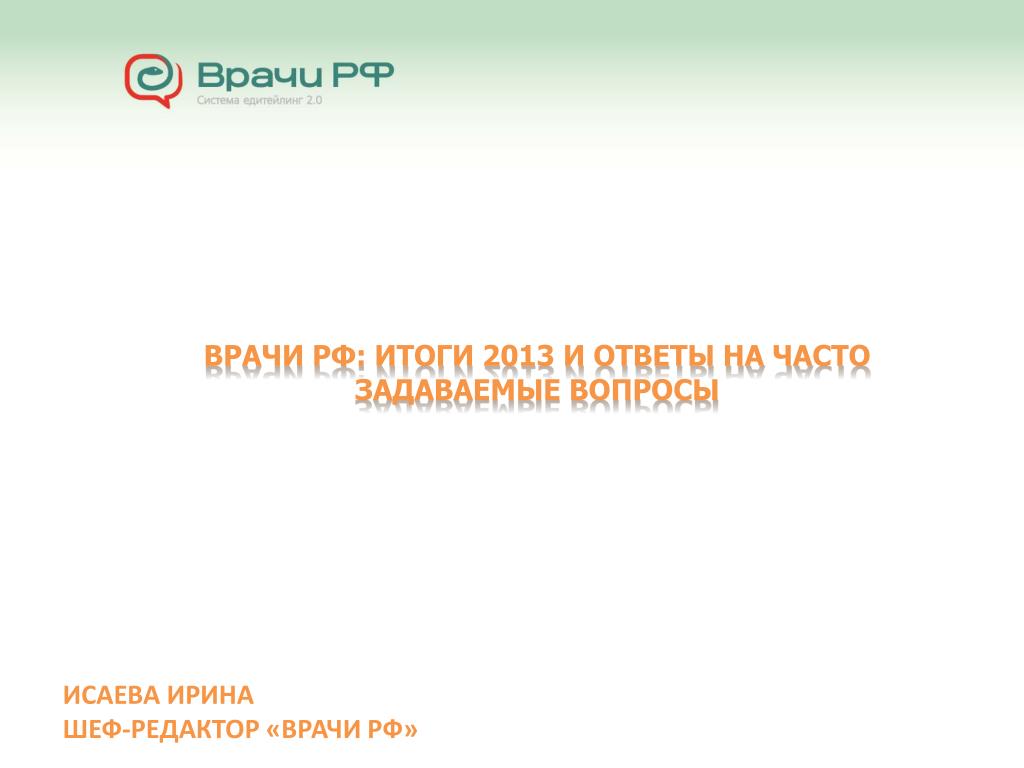 Врачи РФ
Система едитейлинг 2.0

ВРАЧИ РФ: ИТОГИ 2013 И ОТВЕТЫ НА ЧАСТО ЗАДАВАЕМЫЕ ВОПРОСЫ

ИСАЕВА ИРИНА
ШЕФ-РЕДАКТОР «ВРАЧИ РФ»